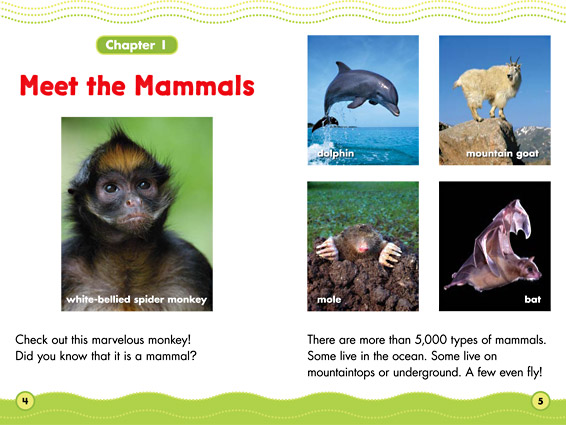 Chapter 1

Meet the Mammals

white-bellied spider monkey

Check out this marvelous monkey! Did you know that it is a mammal?

4

dolphin

mountain goat

mole

bat

There are more than 5,000 types of mammals. Some live in the ocean. Some live on mountaintops or underground. A few even fly!

5